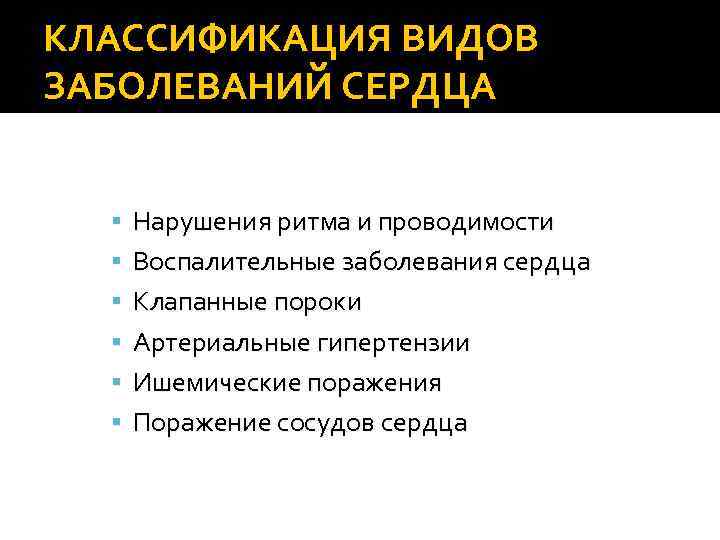 КЛАССИФИКАЦИЯ ВИДОВ ЗАБОЛЕВАНИЙ СЕРДЦА

- Нарушения ритма и проводимости
- Воспалительные заболевания сердца
- Клапанные пороки
- Артериальные гипертензии
- Ишемические поражения
- Поражение сосудов сердца